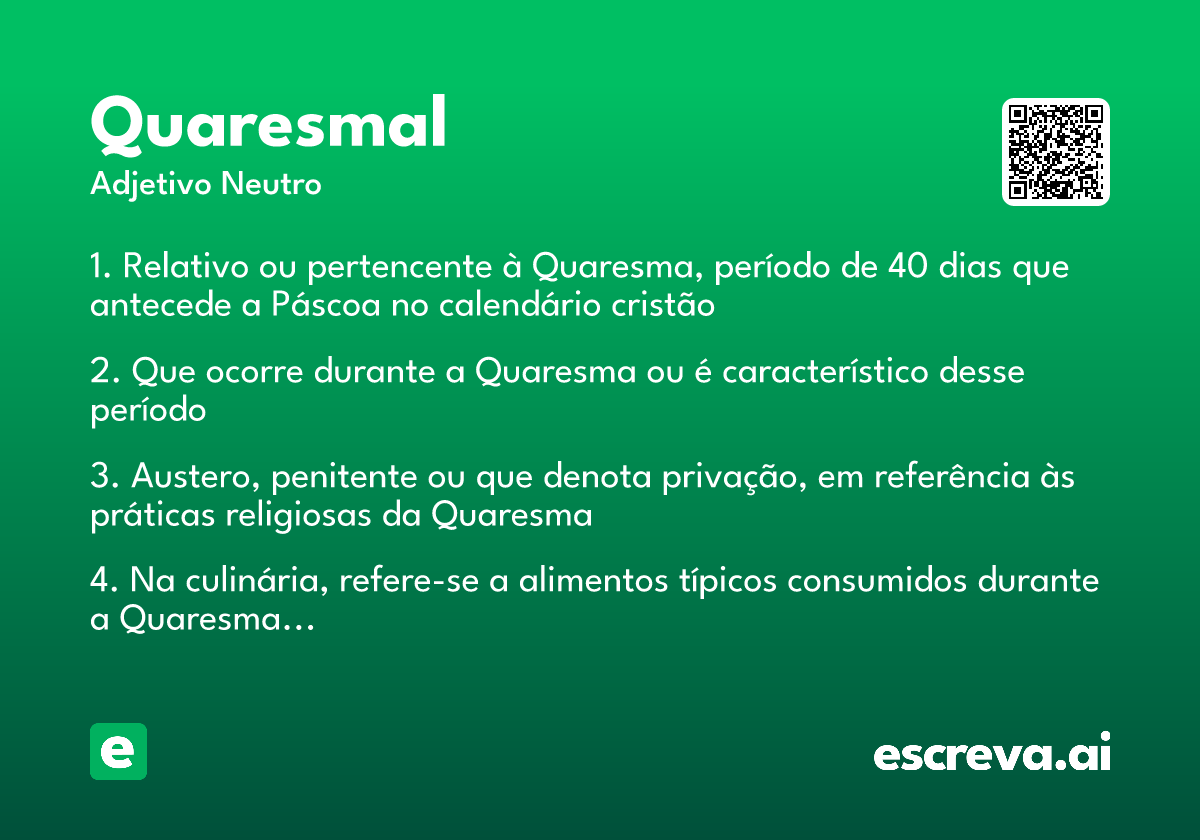 Quaresmal
Adjetivo Neutro

1. Relativo ou pertencente à Quaresma, período de 40 dias que antecede a Páscoa no calendário cristão

2. Que ocorre durante a Quaresma ou é característico desse período

3. Austero, penitente ou que denota privação, em referência às práticas religiosas da Quaresma

4. Na culinária, refere-se a alimentos típicos consumidos durante a Quaresma…

e

escreva.ai